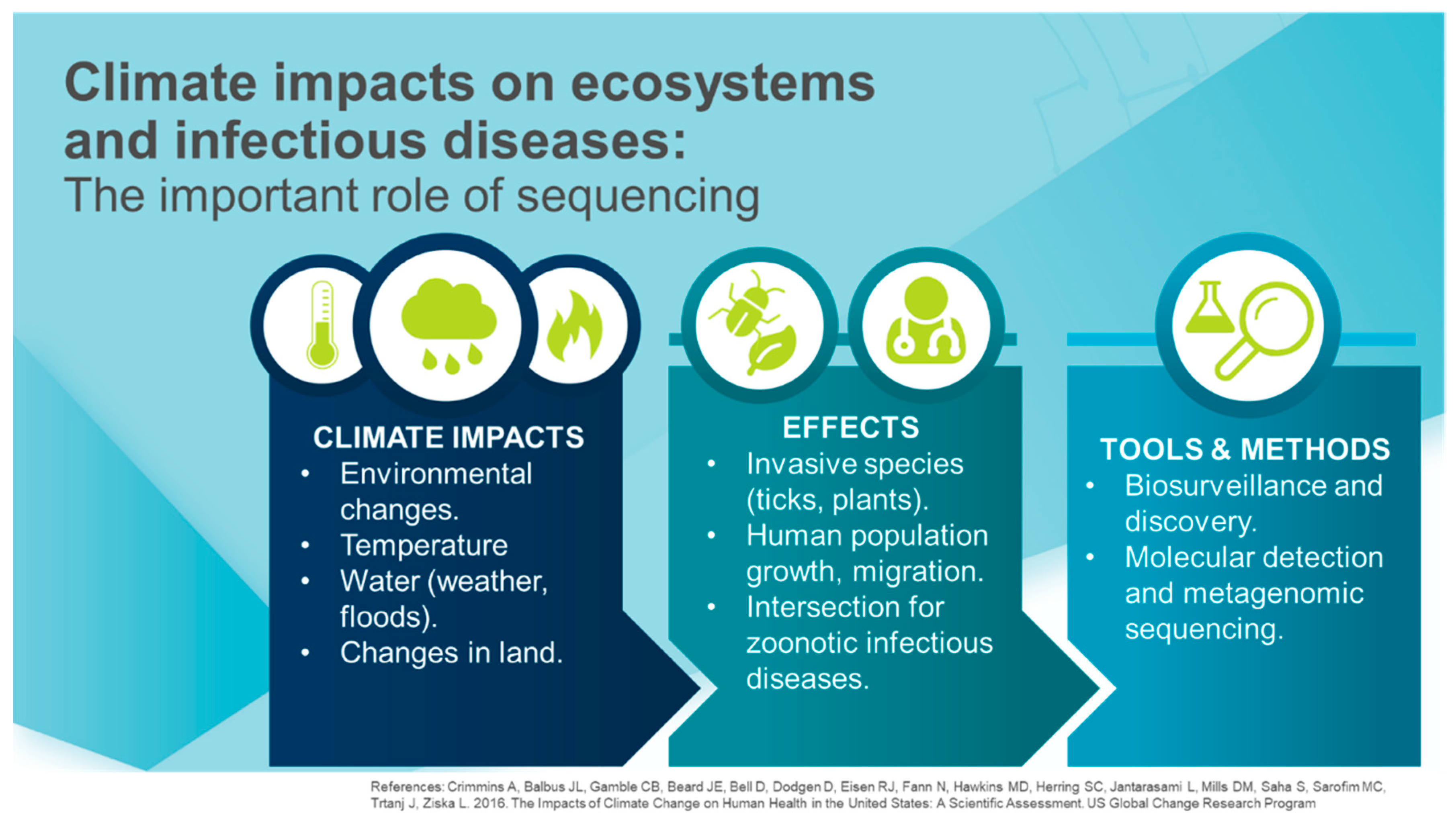 Climate impacts on ecosystems and infectious diseases:
The important role of sequencing

CLIMATE IMPACTS
• Environmental changes.
• Temperature
• Water (weather, floods).
• Changes in land.

EFFECTS
• Invasive species (ticks, plants).
• Human population growth, migration.
• Intersection for zoonotic infectious diseases.

TOOLS & METHODS
• Biosurveillance and discovery.
• Molecular detection and metagenomic sequencing.

References: Crimmins A, Balbus JL, Gamble CB, Beard JE, Bell D, Dodgen D, Eisen RJ, Fann N, Hawkins MD, Herring SC, Jantarasami L, Mills DM, Saha S, Sarofim MC, Trtanj J, Ziska L. 2016. The Impacts of Climate Change on Human Health in the United States: A Scientific Assessment. US Global Change Research Program